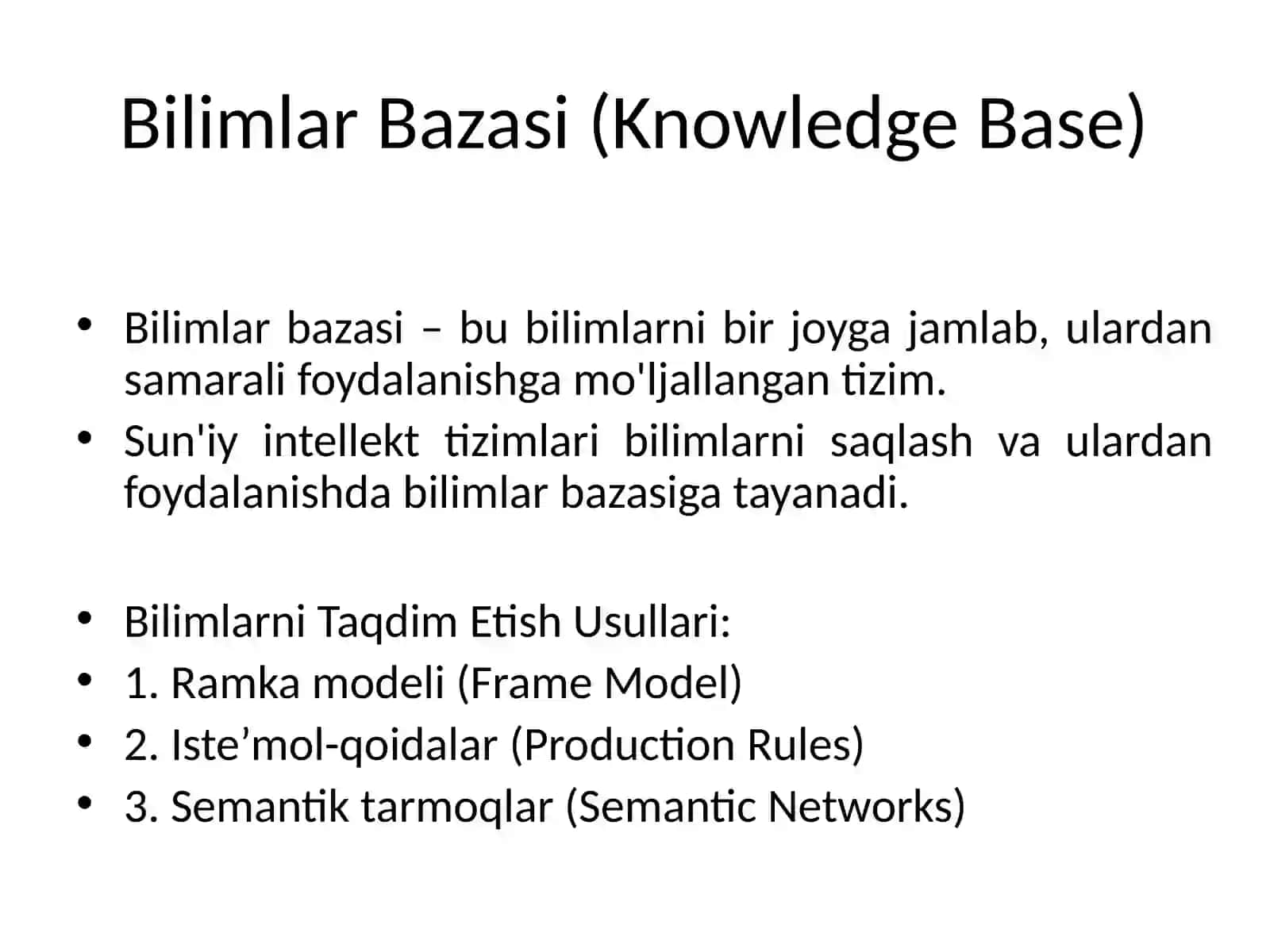 Bilimlar Bazasi (Knowledge Base)

• Bilimlar bazasi – bu bilimlarni bir joyga jamlab, ulardan samarali foydalanishga mo'ljallangan tizim.
• Sun'iy intellekt tizimlari bilimlarni saqlash va ulardan foydalanishda bilimlar bazasiga tayanadi.

• Bilimlarni Taqdim Etish Usullari:
• 1. Ramka modeli (Frame Model)
• 2. Iste’mol-qoidalar (Production Rules)
• 3. Semantik tarmoqlar (Semantic Networks)